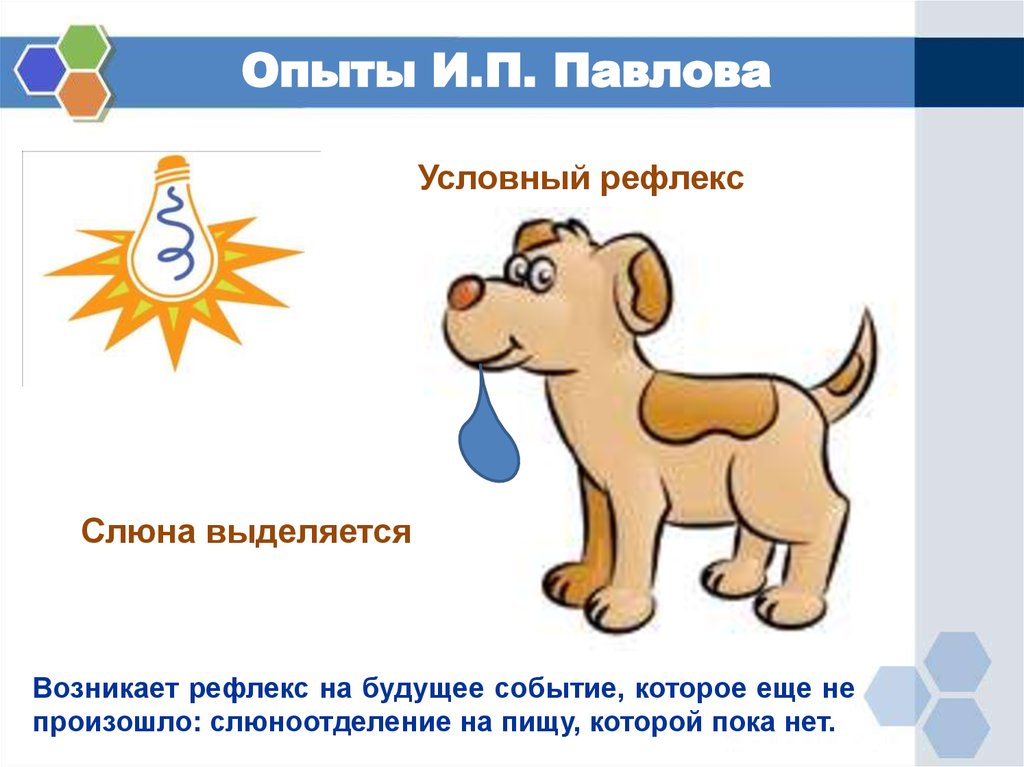 Опыты И.П. Павлова

Условный рефлекс

Слюна выделяется

Возникает рефлекс на будущее событие, которое еще не произошло: слюноотделение на пищу, которой пока нет.